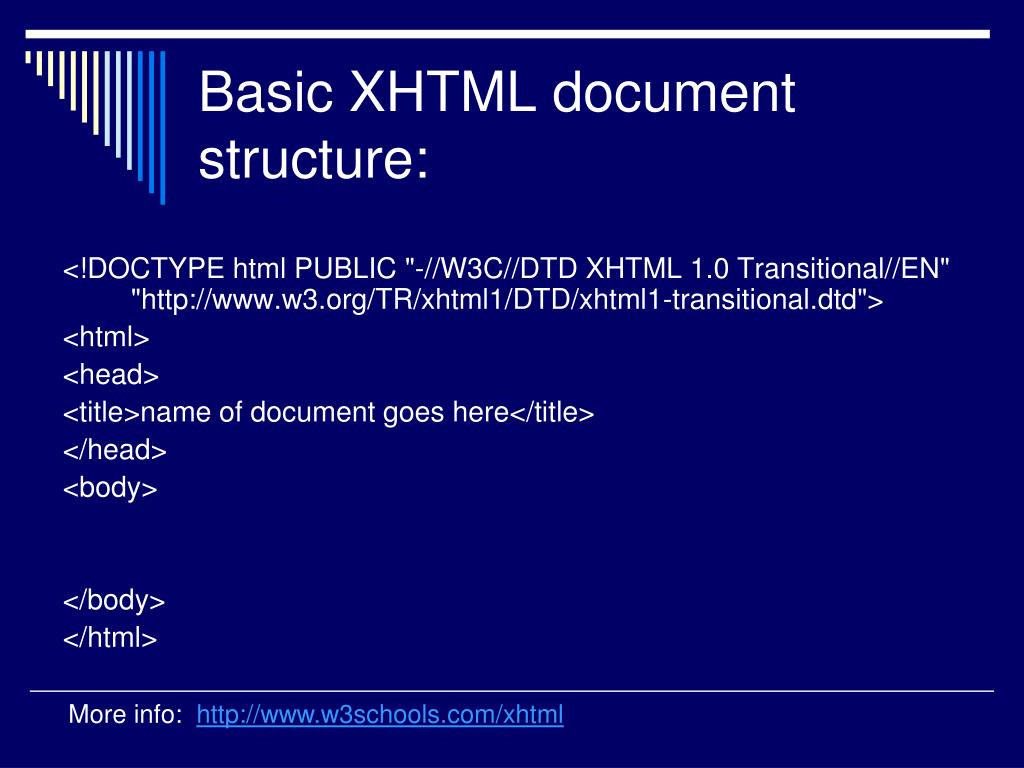 Basic XHTML document structure:

<!DOCTYPE html PUBLIC "-//W3C//DTD XHTML 1.0 Transitional//EN" "http://www.w3.org/TR/xhtml1/DTD/xhtml1-transitional.dtd">
<html>
<head>
<title>name of document goes here</title>
</head>
<body>

</body>
</html>

More info: http://www.w3schools.com/xhtml